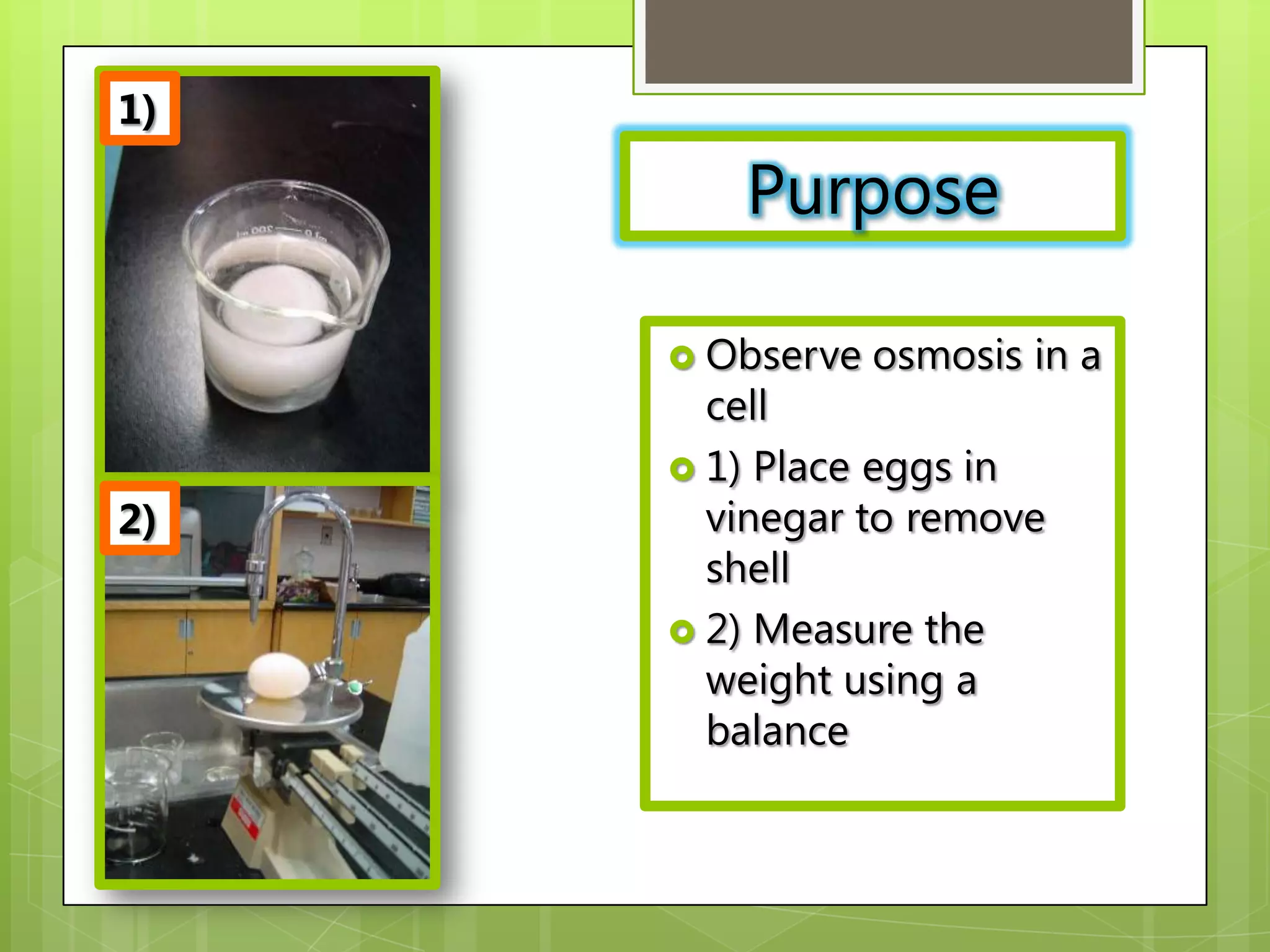 1)

2)

Purpose

Observe osmosis in a cell

1) Place eggs in vinegar to remove shell

2) Measure the weight using a balance